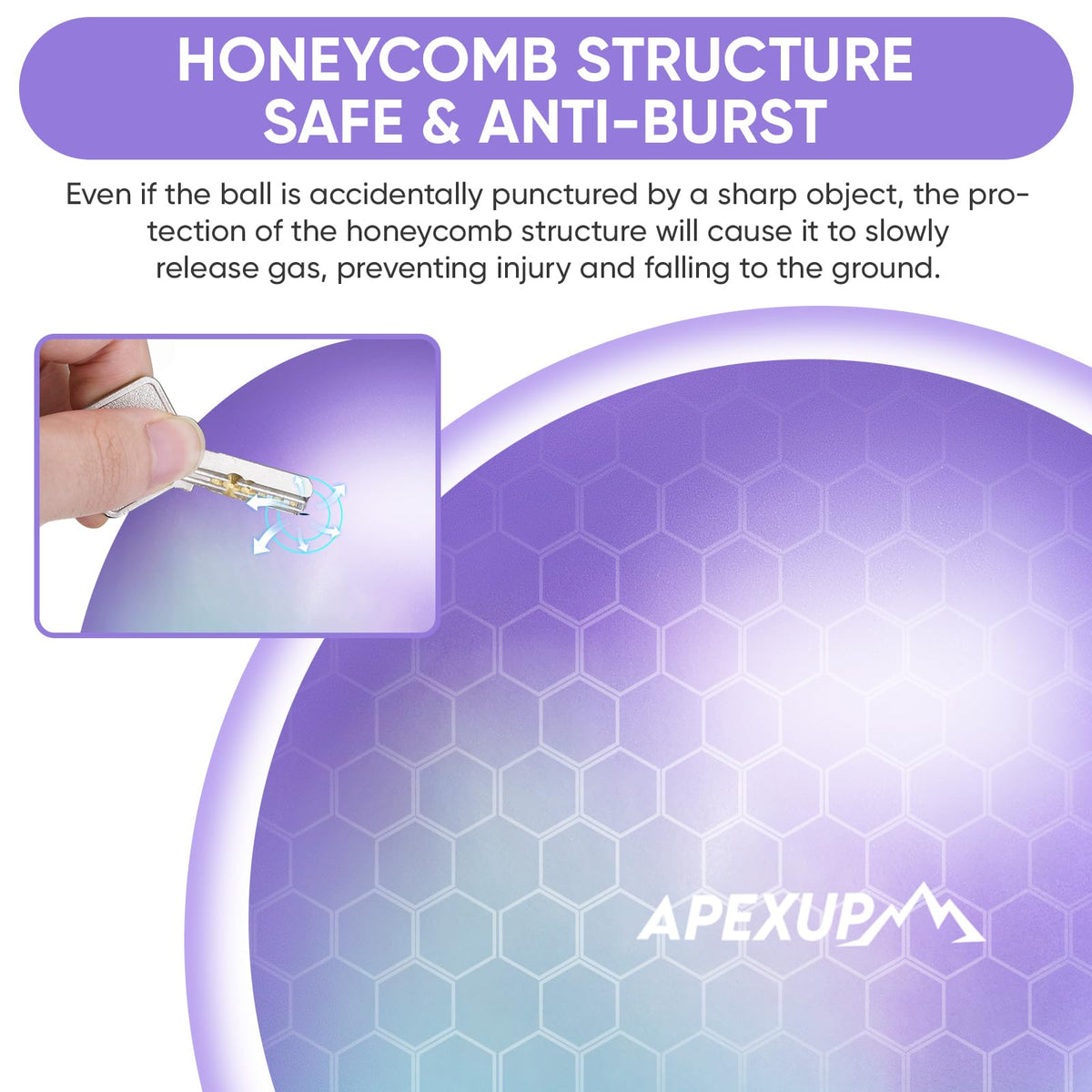 HONEYCOMB STRUCTURE
SAFE & ANTI-BURST

Even if the ball is accidentally punctured by a sharp object, the protection of the honeycomb structure will cause it to slowly release gas, preventing injury and falling to the ground.

APEXUP